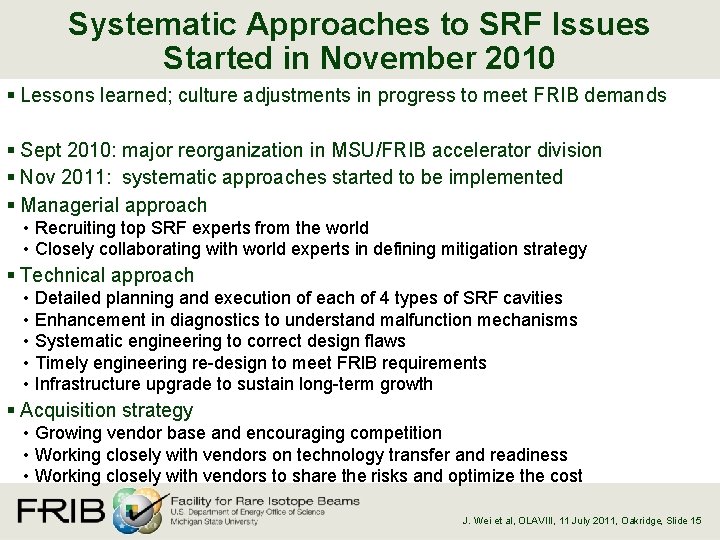 Systematic Approaches to SRF Issues Started in November 2010

▪ Lessons learned; culture adjustments in progress to meet FRIB demands

▪ Sept 2010: major reorganization in MSU/FRIB accelerator division
▪ Nov 2011: systematic approaches started to be implemented
▪ Managerial approach
• Recruiting top SRF experts from the world
• Closely collaborating with world experts in defining mitigation strategy
▪ Technical approach
• Detailed planning and execution of each of 4 types of SRF cavities
• Enhancement in diagnostics to understand malfunction mechanisms
• Systematic engineering to correct design flaws
• Timely engineering re-design to meet FRIB requirements
• Infrastructure upgrade to sustain long-term growth
▪ Acquisition strategy
• Growing vendor base and encouraging competition
• Working closely with vendors on technology transfer and readiness
• Working closely with vendors to share the risks and optimize the cost

FRIB Facility for Rare Isotope Beams
U.S. Department of Energy Office of Science
Michigan State University

J. Wei et al, OLAVIII, 11 July 2011, Oakridge, Slide 15